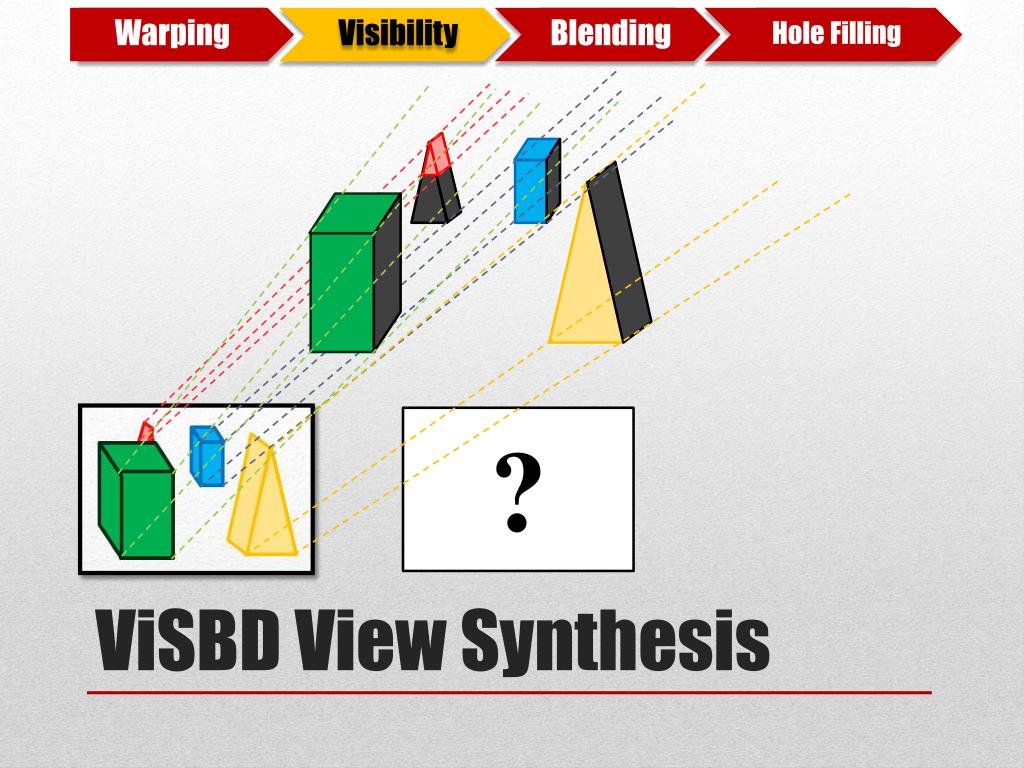 Warping
Visibility
Blending
Hole Filling

?

ViSBD View Synthesis